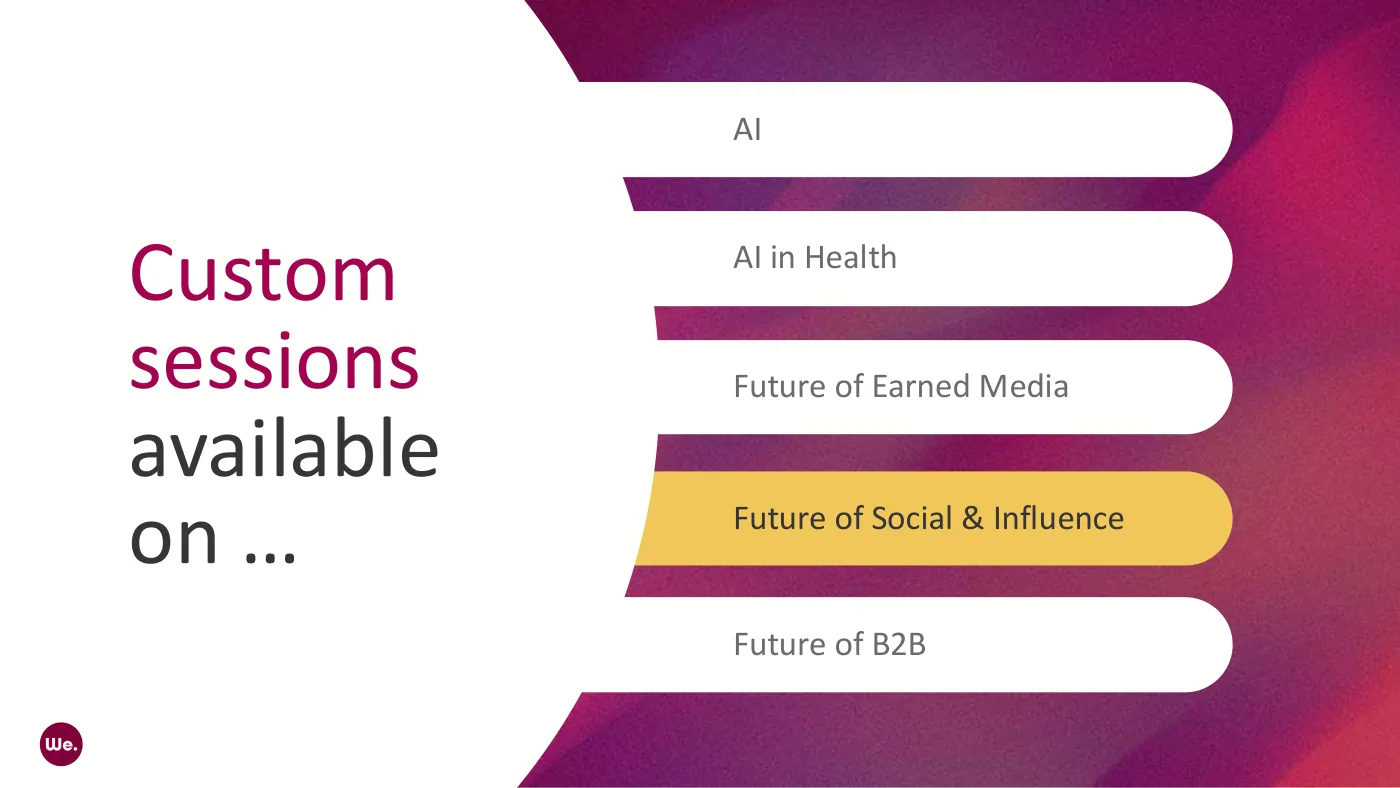 Custom sessions available on …

AI

AI in Health

Future of Earned Media

Future of Social & Influence

Future of B2B

We.